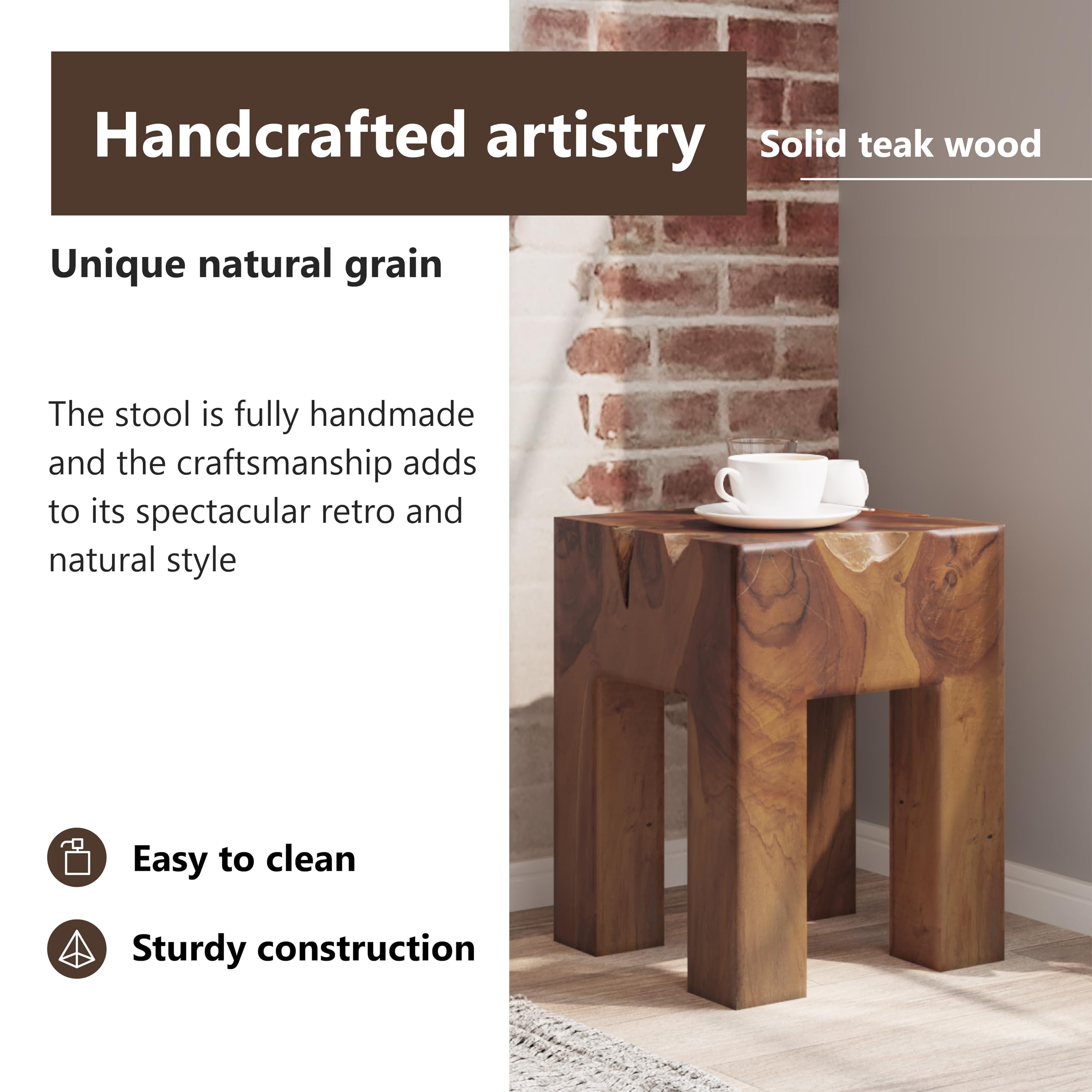 Handcrafted artistry

Solid teak wood

Unique natural grain

The stool is fully handmade and the craftsmanship adds to its spectacular retro and natural style

Easy to clean

Sturdy construction